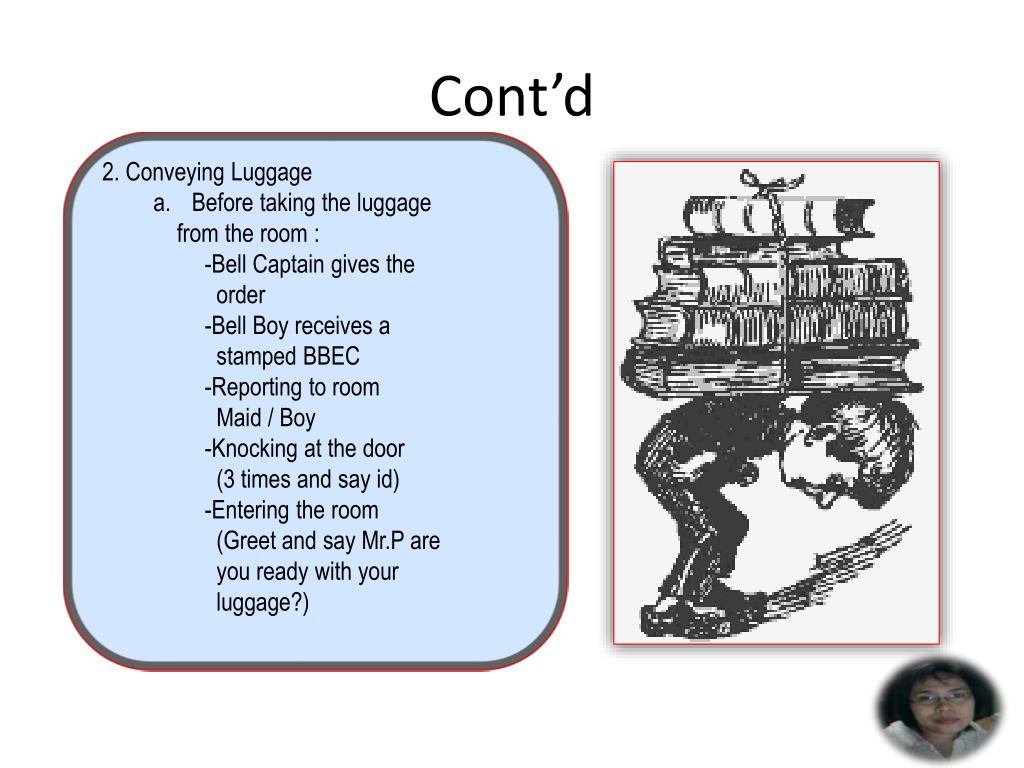 Cont’d

2. Conveying Luggage

a. Before taking the luggage from the room :

-Bell Captain gives the order

-Bell Boy receives a stamped BBEC

-Reporting to room Maid / Boy

-Knocking at the door (3 times and say id)

-Entering the room (Greet and say Mr.P are you ready with your luggage?)